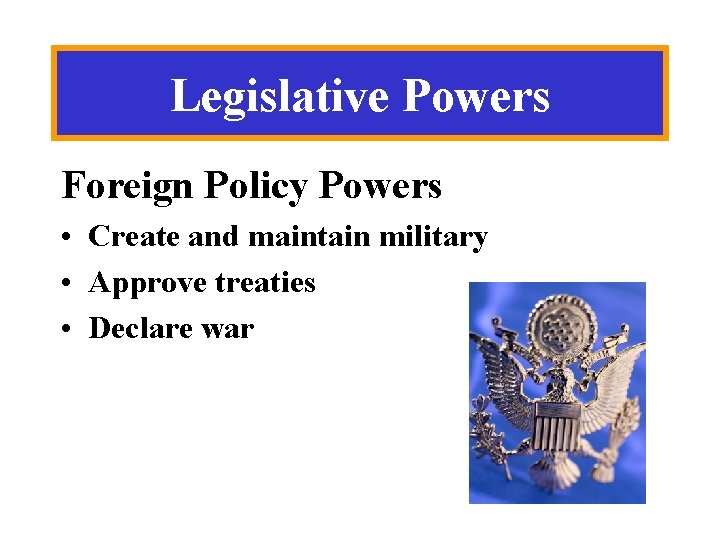 Legislative Powers

Foreign Policy Powers

• Create and maintain military
• Approve treaties
• Declare war